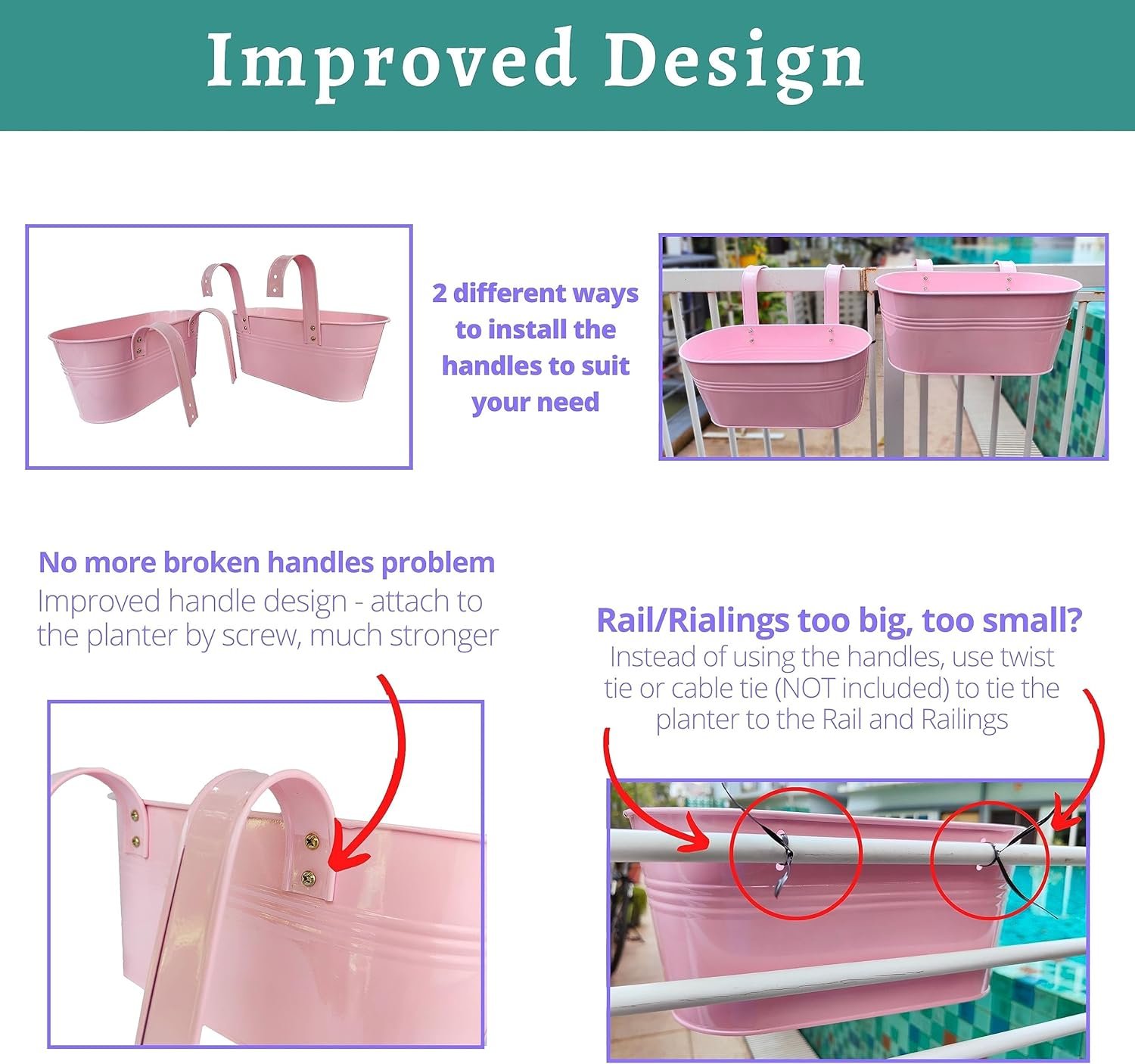 Improved Design

2 different ways to install the handles to suit your need

No more broken handles problem
Improved handle design - attach to the planter by screw, much stronger

Rail/Rialings too big, too small?
Instead of using the handles, use twist tie or cable tie (NOT included) to tie the planter to the Rail and Railings